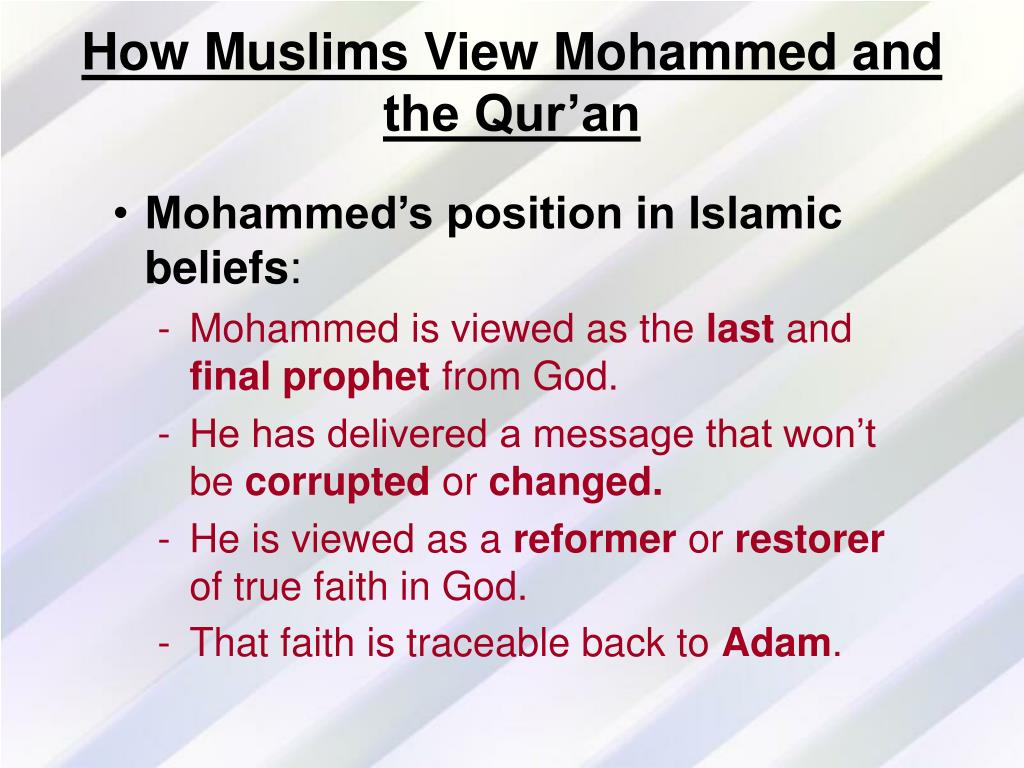 How Muslims View Mohammed and the Qur’an

• Mohammed’s position in Islamic beliefs:
- Mohammed is viewed as the last and final prophet from God.
- He has delivered a message that won’t be corrupted or changed.
- He is viewed as a reformer or restorer of true faith in God.
- That faith is traceable back to Adam.